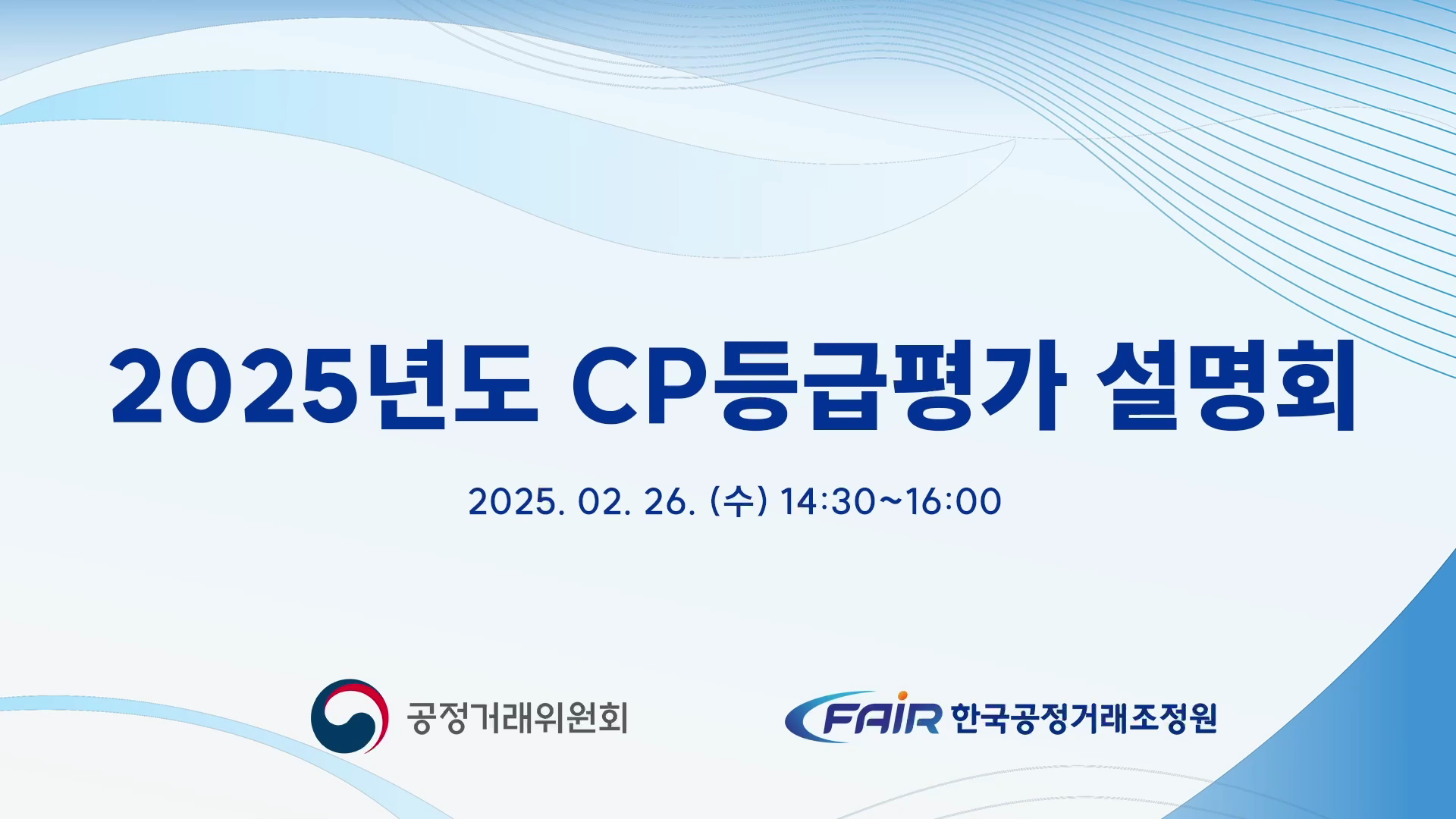 2025년도 CP등급평가 설명회

2025. 02. 26. (수) 14:30~16:00

공정거래위원회

FAIR 한국공정거래조정원